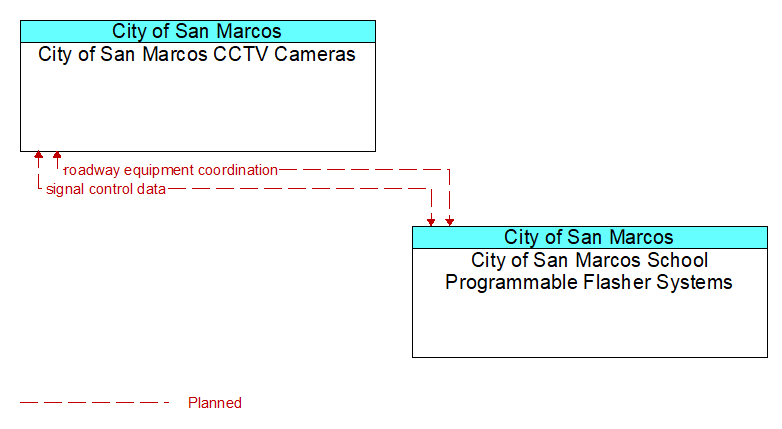 City of San Marcos
City of San Marcos CCTV Cameras

roadway equipment coordination
signal control data

City of San Marcos
City of San Marcos School Programmable Flasher Systems

Planned